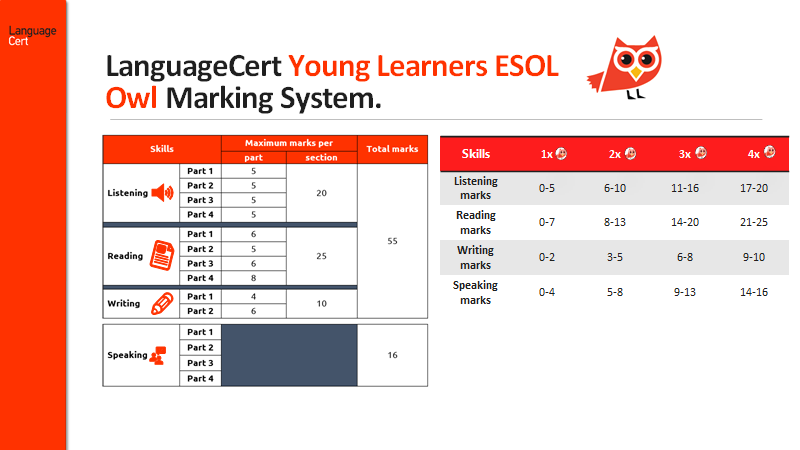 Language Cert

LanguageCert Young Learners ESOL Owl Marking System.

| Skills | | Maximum marks per part | Maximum marks per section | Total marks |
|---|---|---|---|---|
| Listening | Part 1 | 5 | 20 | 55 |
| | Part 2 | 5 | | |
| | Part 3 | 5 | | |
| | Part 4 | 5 | | |
| Reading | Part 1 | 6 | 25 | |
| | Part 2 | 5 | | |
| | Part 3 | 6 | | |
| | Part 4 | 8 | | |
| Writing | Part 1 | 4 | 10 | |
| | Part 2 | 6 | | |
| Speaking | Part 1 | | | 16 |
| | Part 2 | | | |
| | Part 3 | | | |
| | Part 4 | | | |

| Skills | 1x | 2x | 3x | 4x |
|---|---|---|---|---|
| Listening marks | 0-5 | 6-10 | 11-16 | 17-20 |
| Reading marks | 0-7 | 8-13 | 14-20 | 21-25 |
| Writing marks | 0-2 | 3-5 | 6-8 | 9-10 |
| Speaking marks | 0-4 | 5-8 | 9-13 | 14-16 |